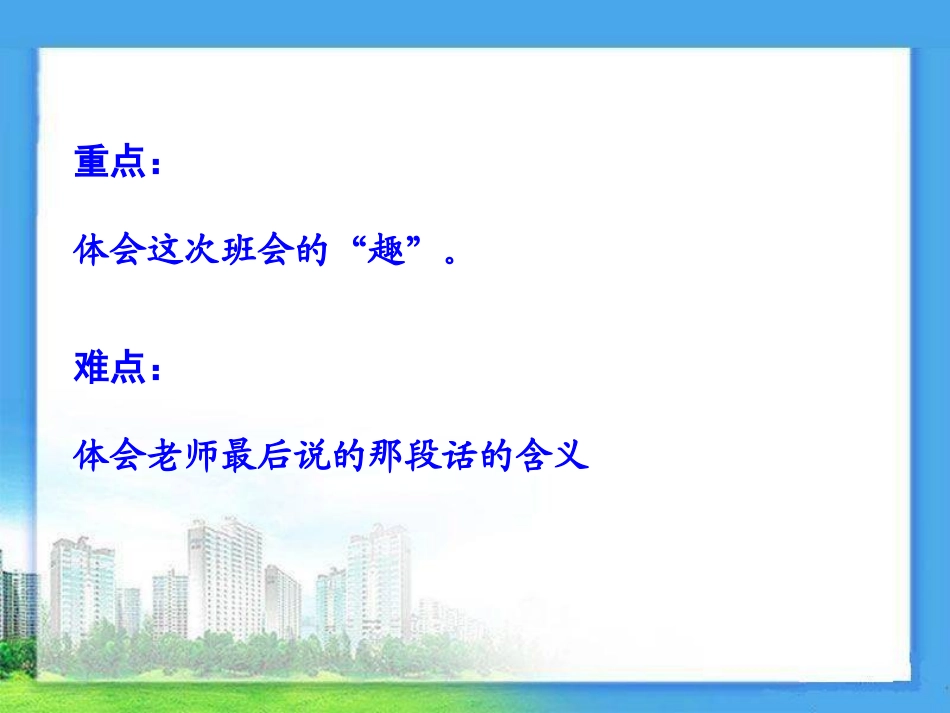 重点：

体会这次班会的“趣”。

难点：

体会老师最后说的那段话的含义